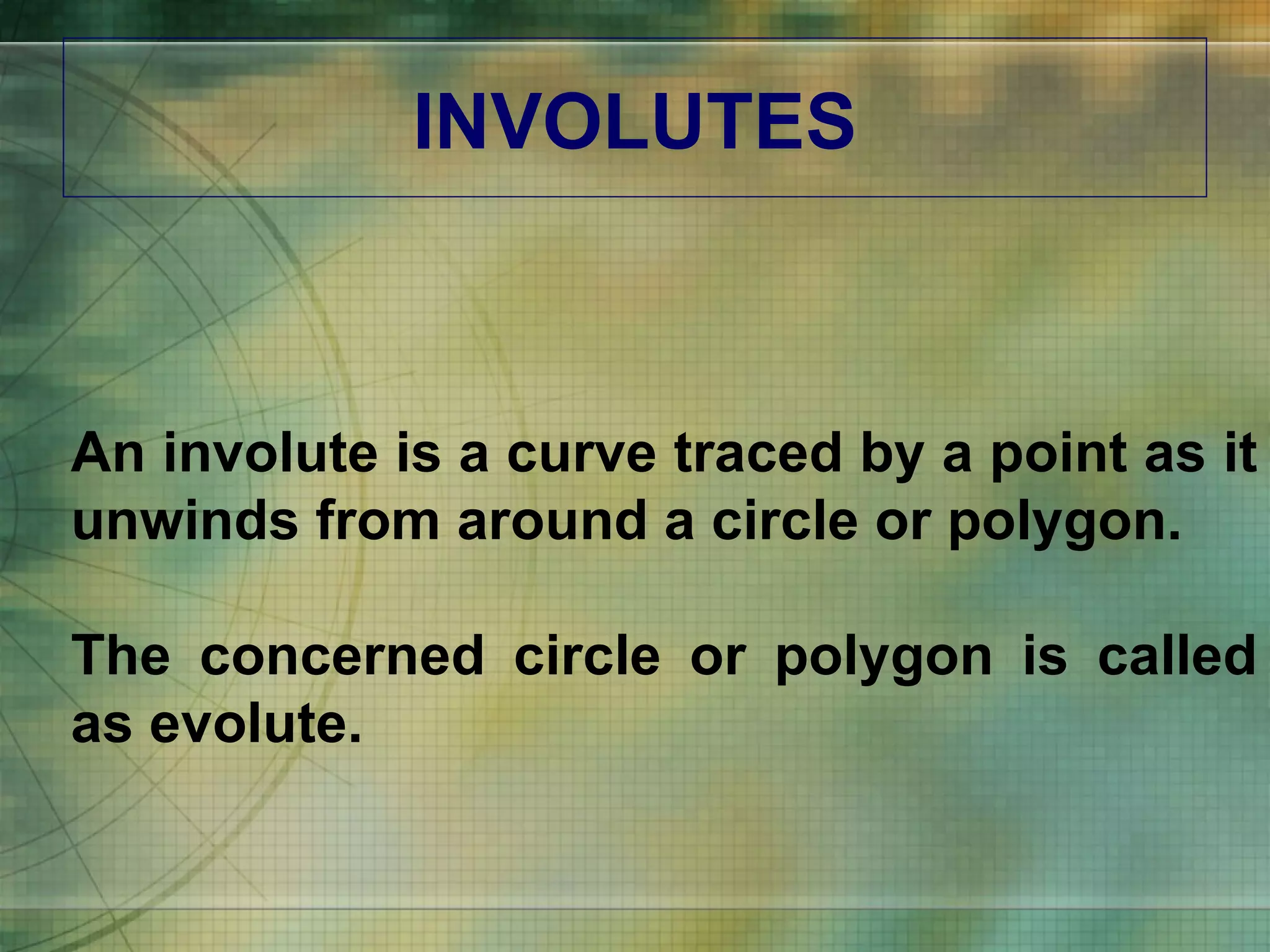 INVOLUTES

An involute is a curve traced by a point as it unwinds from around a circle or polygon.

The concerned circle or polygon is called as evolute.